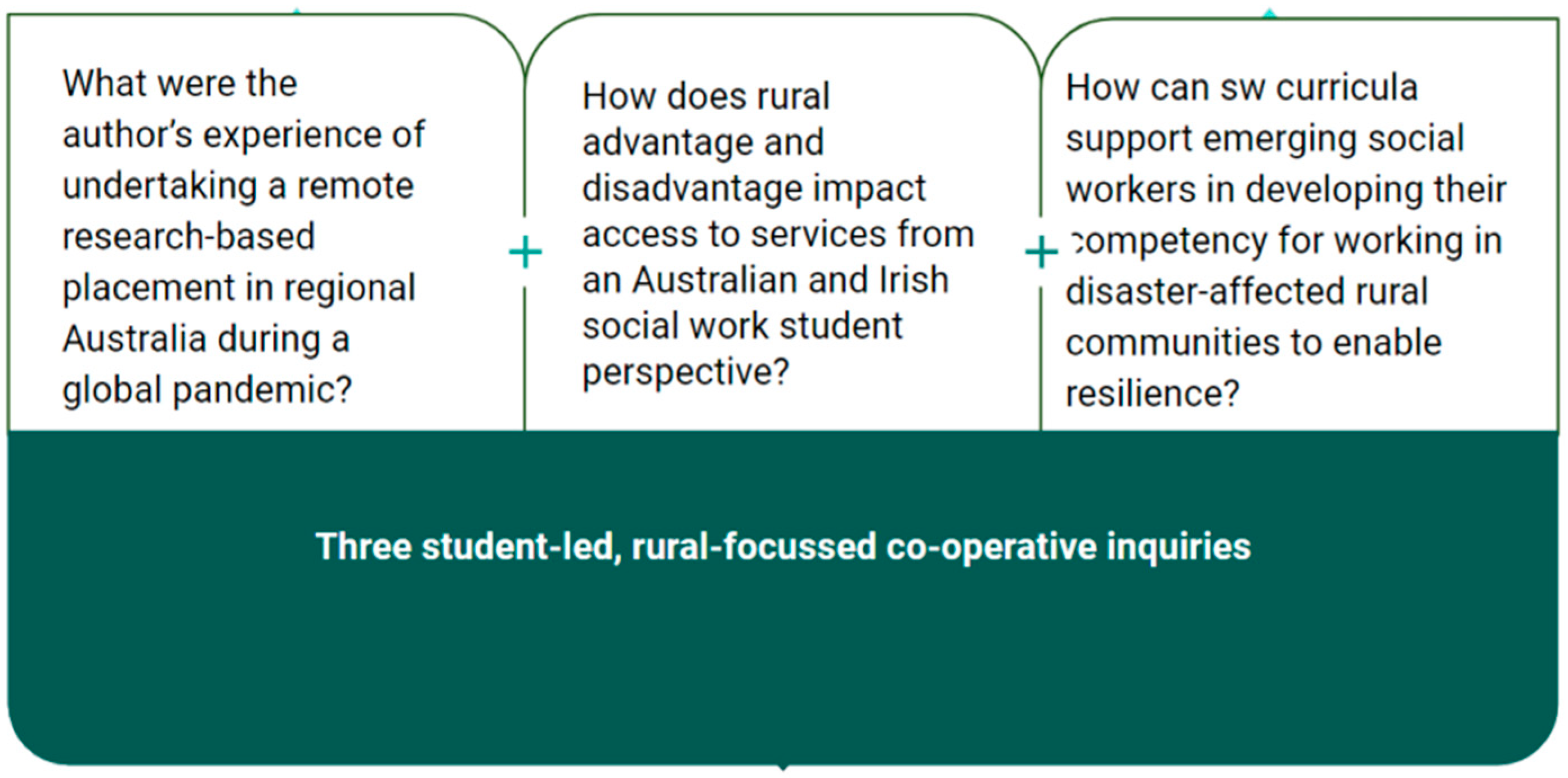 What were the author's experience of undertaking a remote research-based placement in regional Australia during a global pandemic?

+

How does rural advantage and disadvantage impact access to services from an Australian and Irish social work student perspective?

+

How can sw curricula support emerging social workers in developing their competency for working in disaster-affected rural communities to enable resilience?

Three student-led, rural-focussed co-operative inquiries